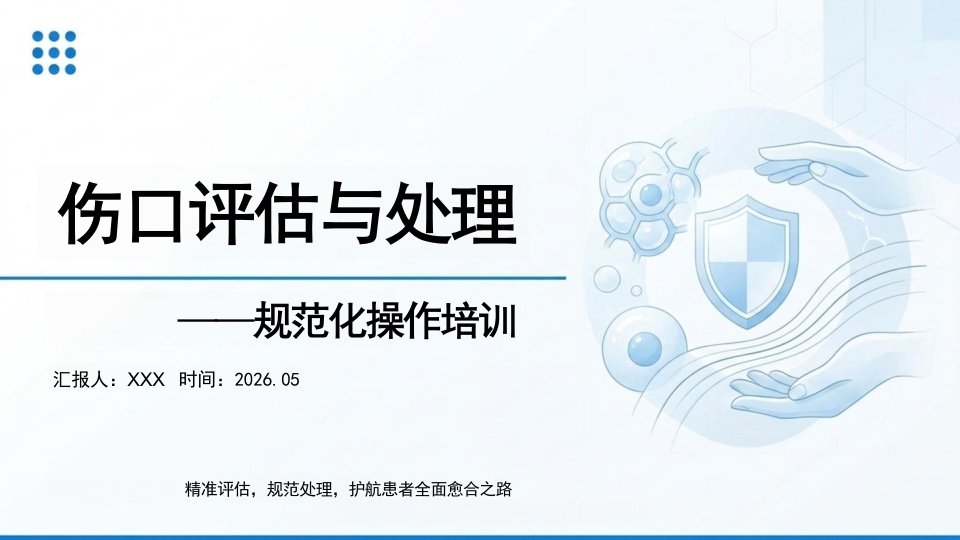 伤口评估与处理

——规范化操作培训

汇报人：XXX 时间：2026.05

精准评估，规范处理，护航患者全面愈合之路